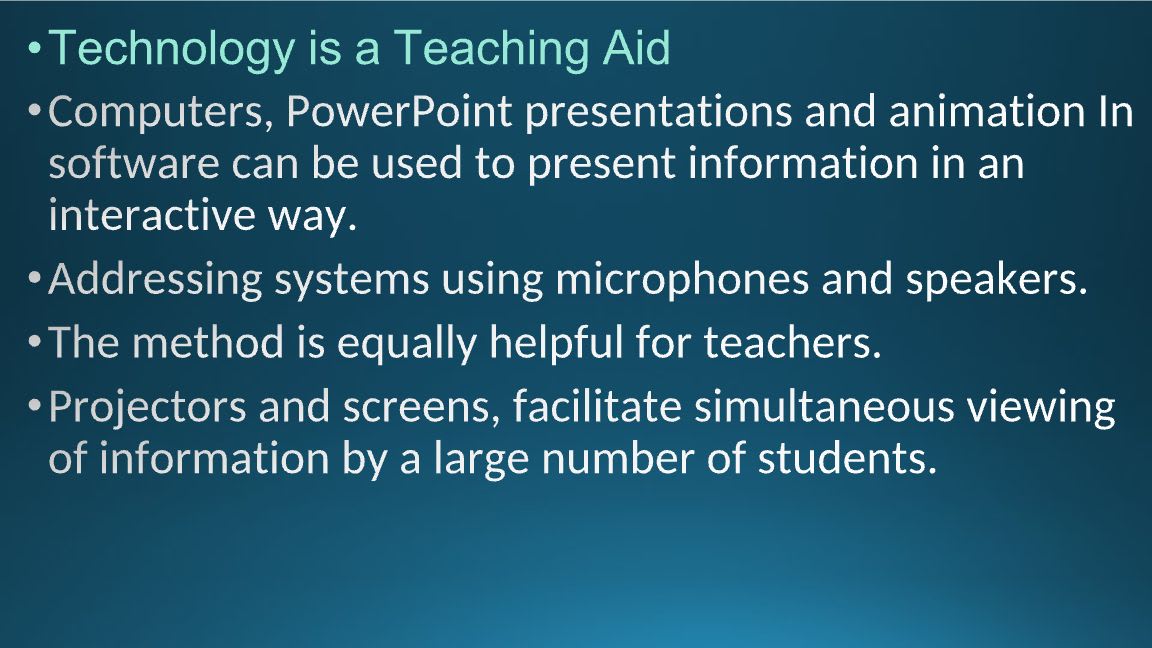 • Technology is a Teaching Aid

• Computers, PowerPoint presentations and animation In software can be used to present information in an interactive way.

• Addressing systems using microphones and speakers.

• The method is equally helpful for teachers.

• Projectors and screens, facilitate simultaneous viewing of information by a large number of students.